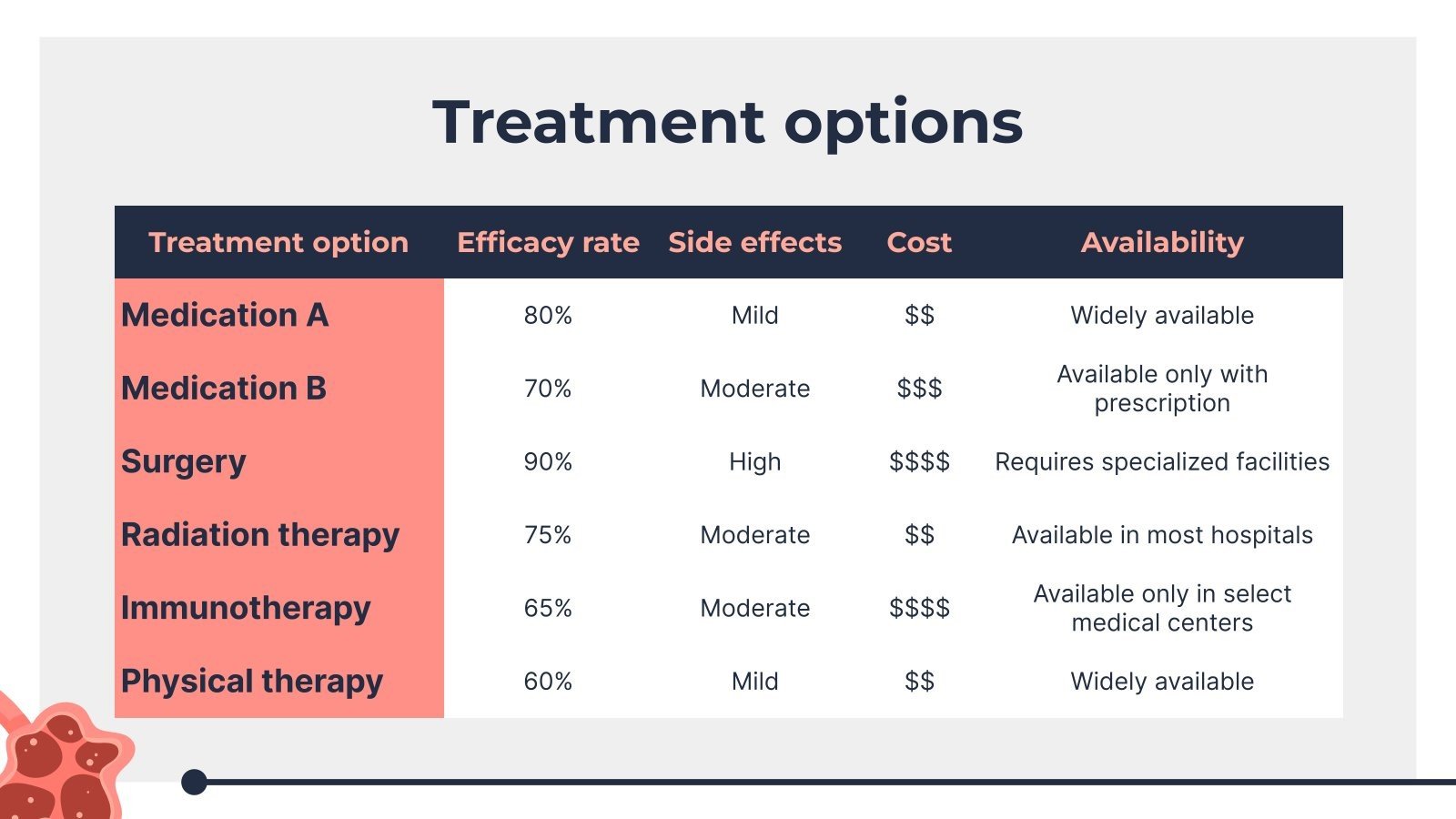 Treatment options

| Treatment option | Efficacy rate | Side effects | Cost | Availability |
|---|---|---|---|---|
| Medication A | 80% | Mild | \$\$ | Widely available |
| Medication B | 70% | Moderate | \$\$\$ | Available only with prescription |
| Surgery | 90% | High | \$\$\$\$ | Requires specialized facilities |
| Radiation therapy | 75% | Moderate | \$\$ | Available in most hospitals |
| Immunotherapy | 65% | Moderate | \$\$\$\$ | Available only in select medical centers |
| Physical therapy | 60% | Mild | \$\$ | Widely available |